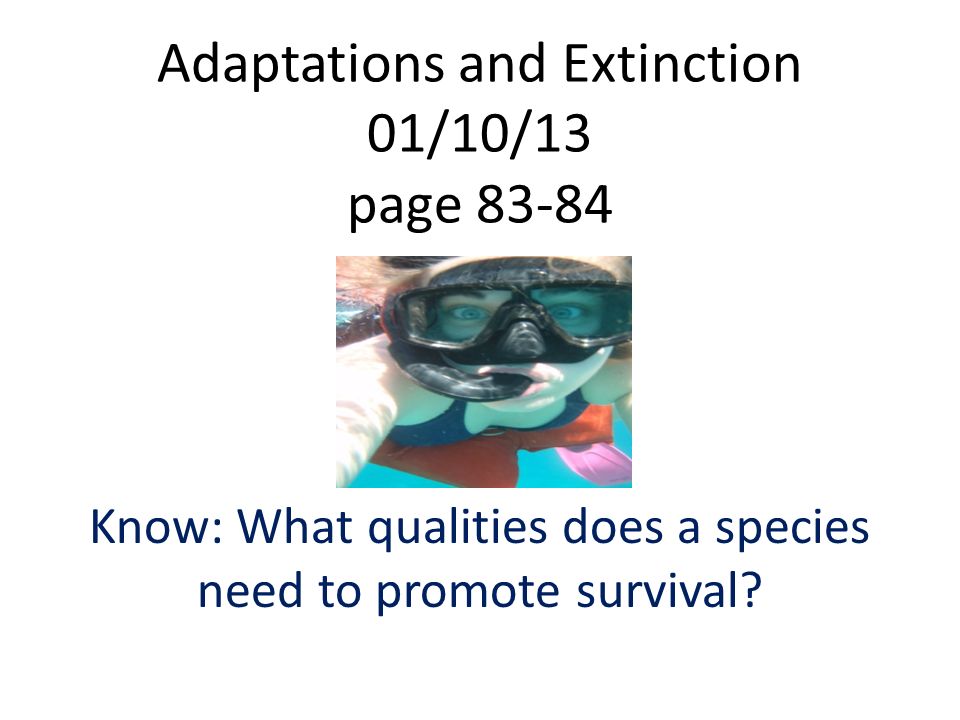 Adaptations and Extinction
01/10/13
page 83-84

Know: What qualities does a species need to promote survival?